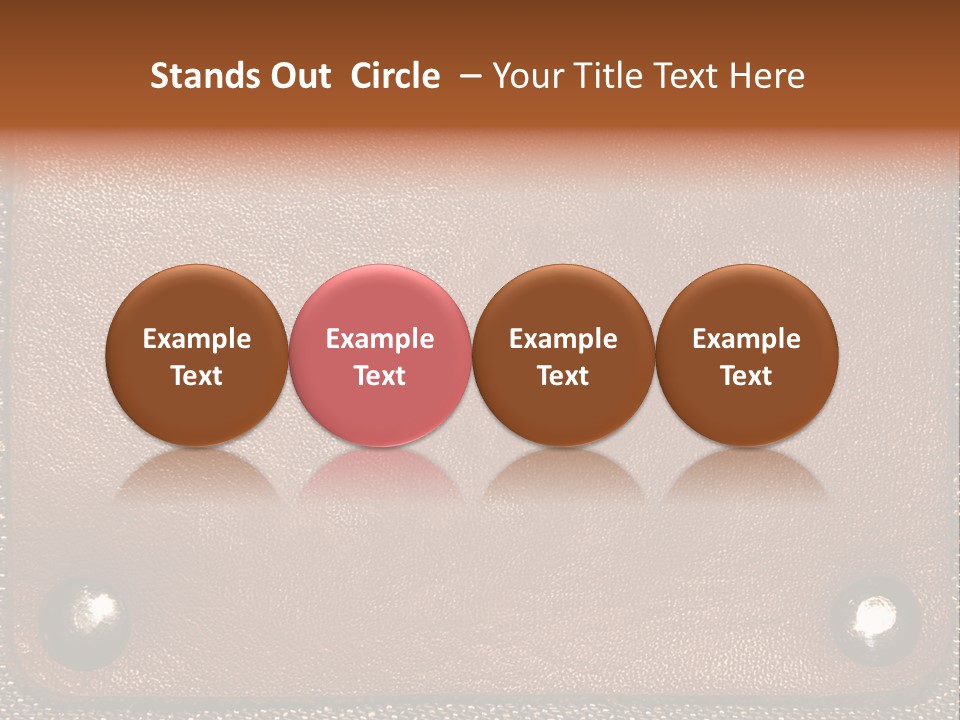 Stands Out Circle – Your Title Text Here

Example Text

Example Text

Example Text

Example Text